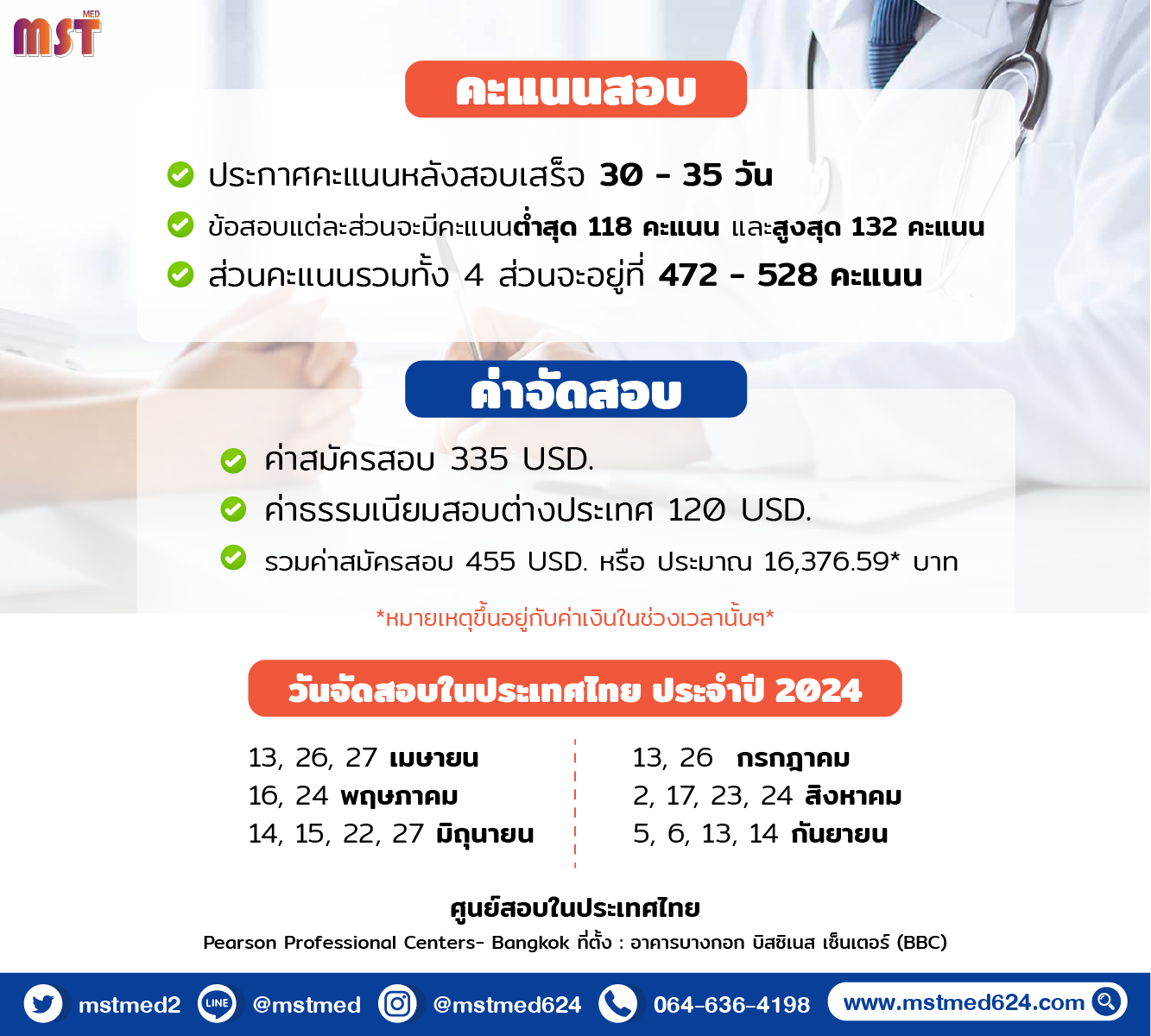 MST MED

คะแนนสอบ

ประกาศคะแนนหลังสอบเสร็จ 30 - 35 วัน
ข้อสอบแต่ละส่วนจะมีคะแนนต่ำสุด 118 คะแนน และสูงสุด 132 คะแนน
ส่วนคะแนนรวมทั้ง 4 ส่วนจะอยู่ที่ 472 - 528 คะแนน

ค่าจัดสอบ

ค่าสมัครสอบ 335 USD.
ค่าธรรมเนียมสอบต่างประเทศ 120 USD.
รวมค่าสมัครสอบ 455 USD. หรือ ประมาณ 16,376.59* บาท

*หมายเหตุขึ้นอยู่กับค่าเงินในช่วงเวลานั้นๆ*

วันจัดสอบในประเทศไทย ประจำปี 2024

13, 26, 27 เมษายน
16, 24 พฤษภาคม
14, 15, 22, 27 มิถุนายน

13, 26 กรกฎาคม
2, 17, 23, 24 สิงหาคม
5, 6, 13, 14 กันยายน

ศูนย์สอบในประเทศไทย
Pearson Professional Centers- Bangkok ที่ตั้ง : อาคารบางกอก บิสซิเนส เซ็นเตอร์ (BBC)

mstmed2 LINE @mstmed @mstmed624 064-636-4198 www.mstmed624.com